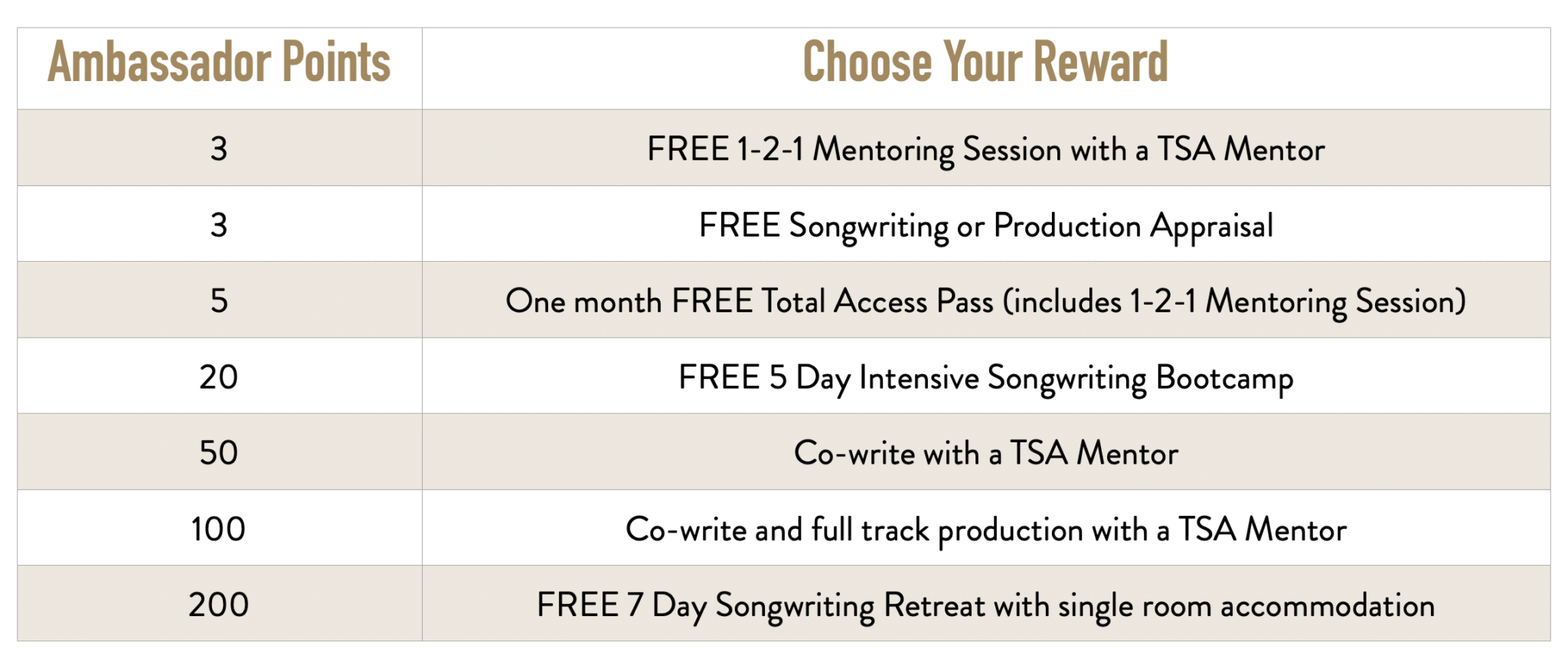 | Ambassador Points | Choose Your Reward |
|---|---|
| 3 | FREE 1-2-1 Mentoring Session with a TSA Mentor |
| 3 | FREE Songwriting or Production Appraisal |
| 5 | One month FREE Total Access Pass (includes 1-2-1 Mentoring Session) |
| 20 | FREE 5 Day Intensive Songwriting Bootcamp |
| 50 | Co-write with a TSA Mentor |
| 100 | Co-write and full track production with a TSA Mentor |
| 200 | FREE 7 Day Songwriting Retreat with single room accommodation |